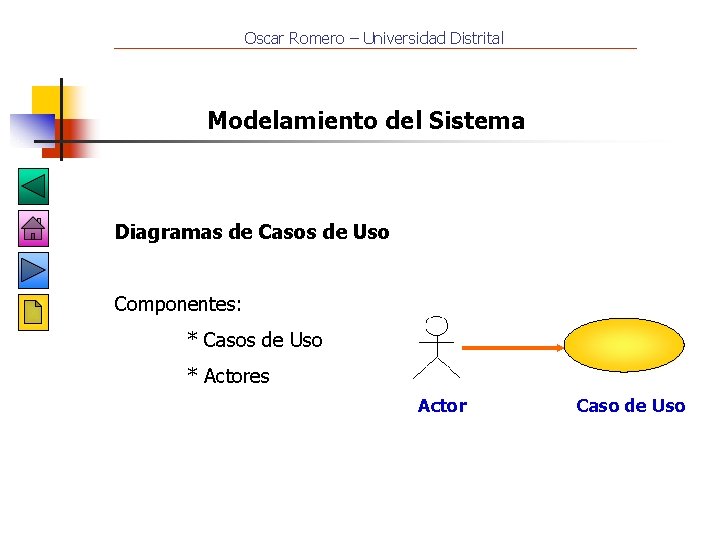 Oscar Romero – Universidad Distrital

Modelamiento del Sistema

Diagramas de Casos de Uso

Componentes:

* Casos de Uso

* Actores

Actor

Caso de Uso